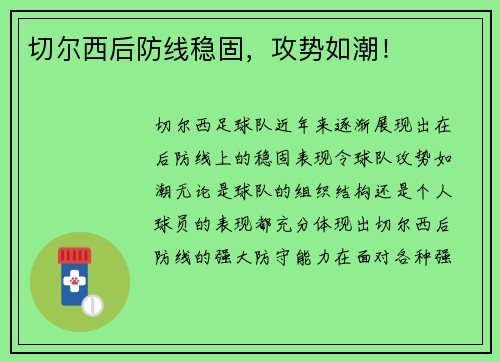 切尔西后防线稳固，攻势如潮！

切尔西足球队近年来逐渐展现出在后防线上的稳固表现令球队攻势如潮无论是球队的组织结构还是个人球员的表现都充分体现出切尔西后防线的强大防守能力在面对各种强